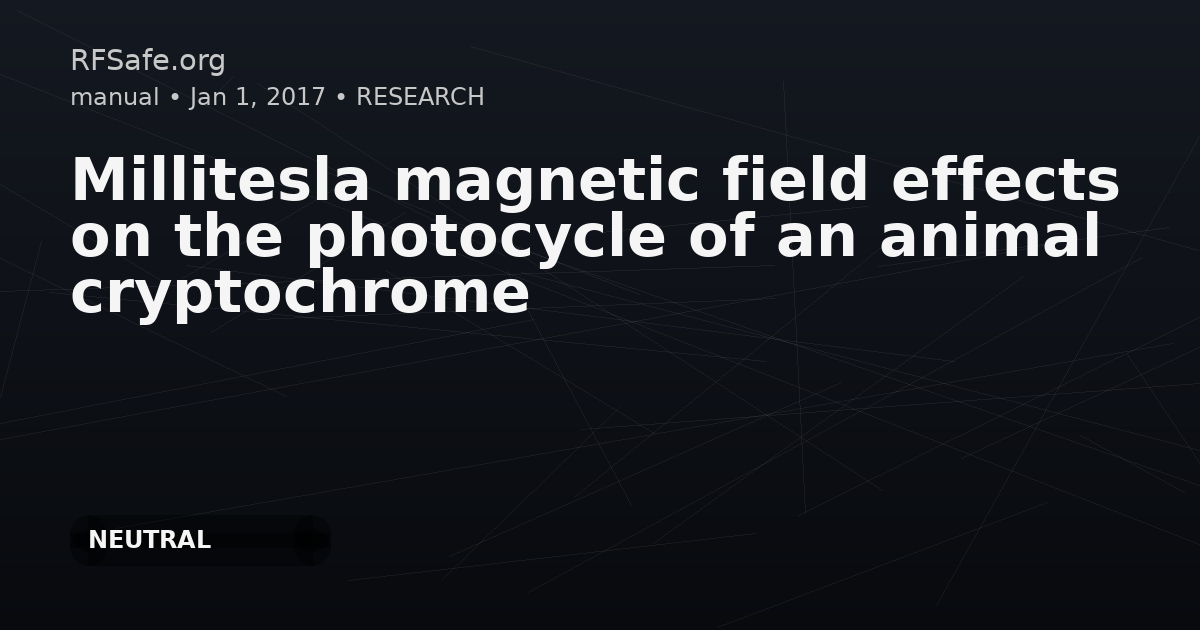 RFSafe.org
manual • Jan 1, 2017 • RESEARCH

Millitesla magnetic field effects on the photocycle of an animal cryptochrome

NEUTRAL